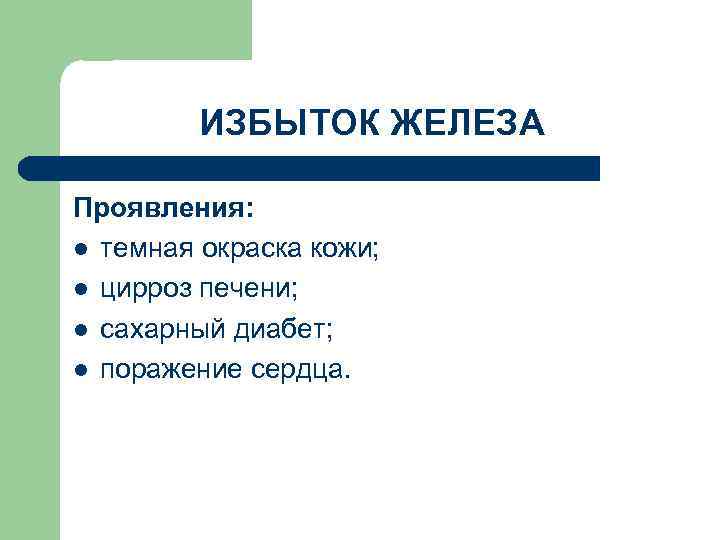 ИЗБЫТОК ЖЕЛЕЗА

Проявления:
● темная окраска кожи;
● цирроз печени;
● сахарный диабет;
● поражение сердца.